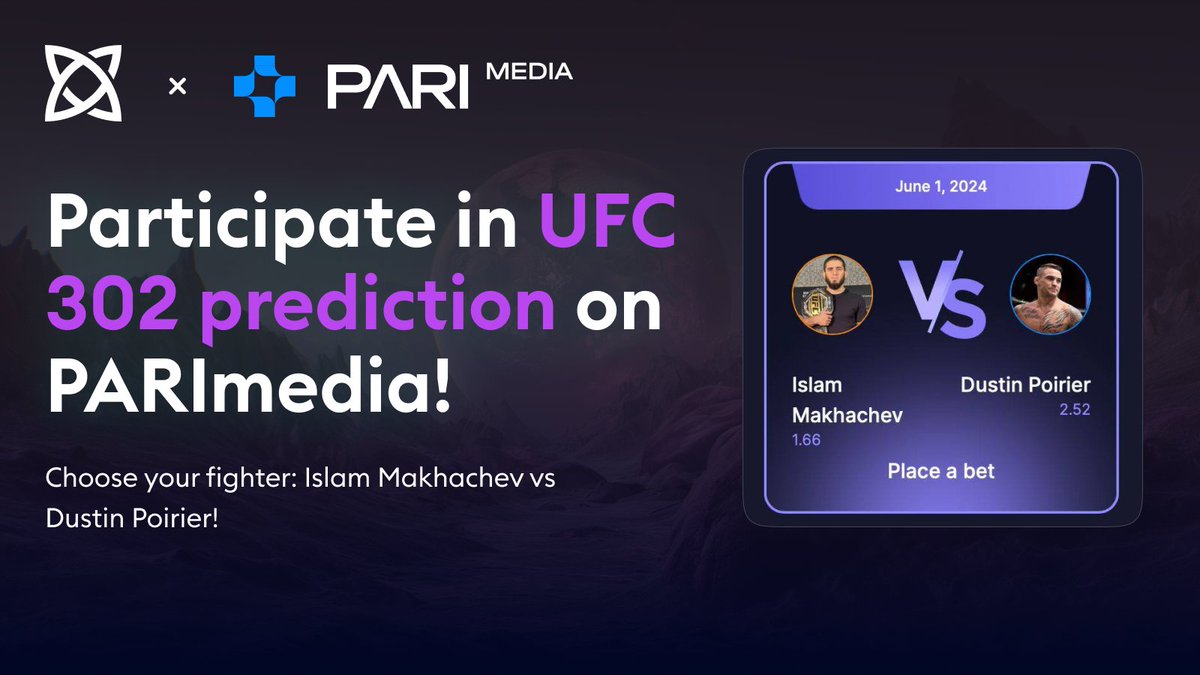 × PARI MEDIA

Participate in UFC 302 prediction on PARImedia!

Choose your fighter: Islam Makhachev vs Dustin Poirier!

June 1, 2024

VS

Islam Makhachev
1.66

Dustin Poirier
2.52

Place a bet